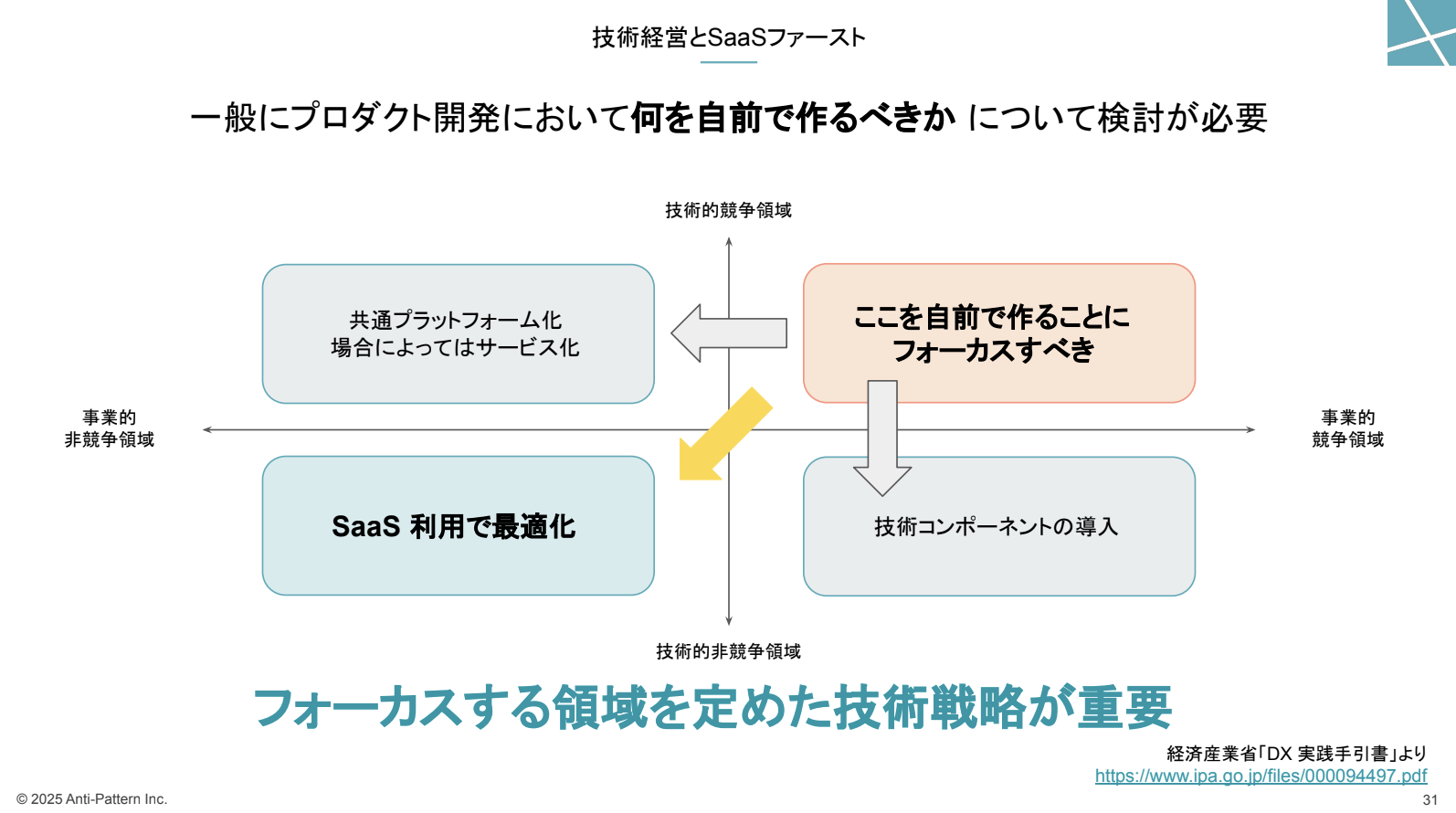 技術経営とSaaSファースト

一般にプロダクト開発において何を自前で作るべきか について検討が必要

技術的競争領域

共通プラットフォーム化
場合によってはサービス化

ここを自前で作ることに
フォーカスすべき

事業的
非競争領域

事業的
競争領域

SaaS 利用で最適化

技術コンポーネントの導入

技術的非競争領域

フォーカスする領域を定めた技術戦略が重要

経済産業省「DX 実践手引書」より
https://www.ipa.go.jp/files/000094497.pdf

© 2025 Anti-Pattern Inc.

31